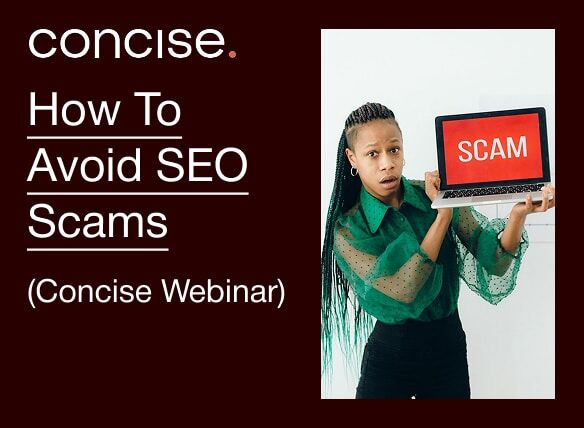 concise.

How To Avoid SEO Scams

(Concise Webinar)

SCAM